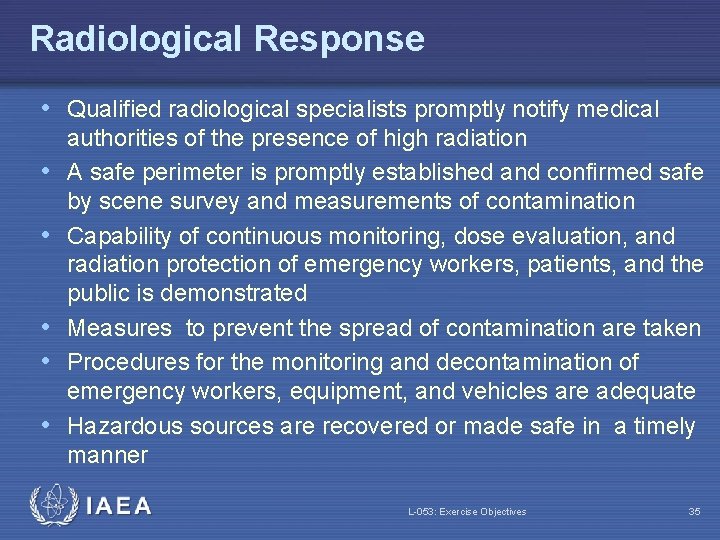 Radiological Response

• Qualified radiological specialists promptly notify medical authorities of the presence of high radiation
• A safe perimeter is promptly established and confirmed safe by scene survey and measurements of contamination
• Capability of continuous monitoring, dose evaluation, and radiation protection of emergency workers, patients, and the public is demonstrated
• Measures to prevent the spread of contamination are taken
• Procedures for the monitoring and decontamination of emergency workers, equipment, and vehicles are adequate
• Hazardous sources are recovered or made safe in a timely manner

IAEA

L-053: Exercise Objectives

35